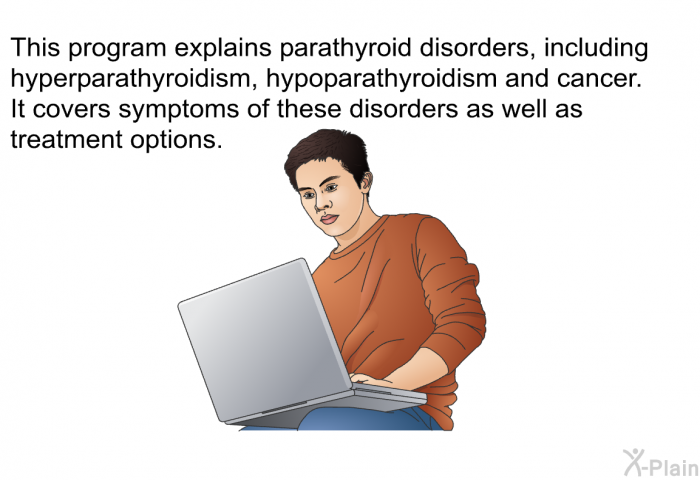 This program explains parathyroid disorders, including hyperparathyroidism, hypoparathyroidism and cancer. It covers symptoms of these disorders as well as treatment options.

X-Plain